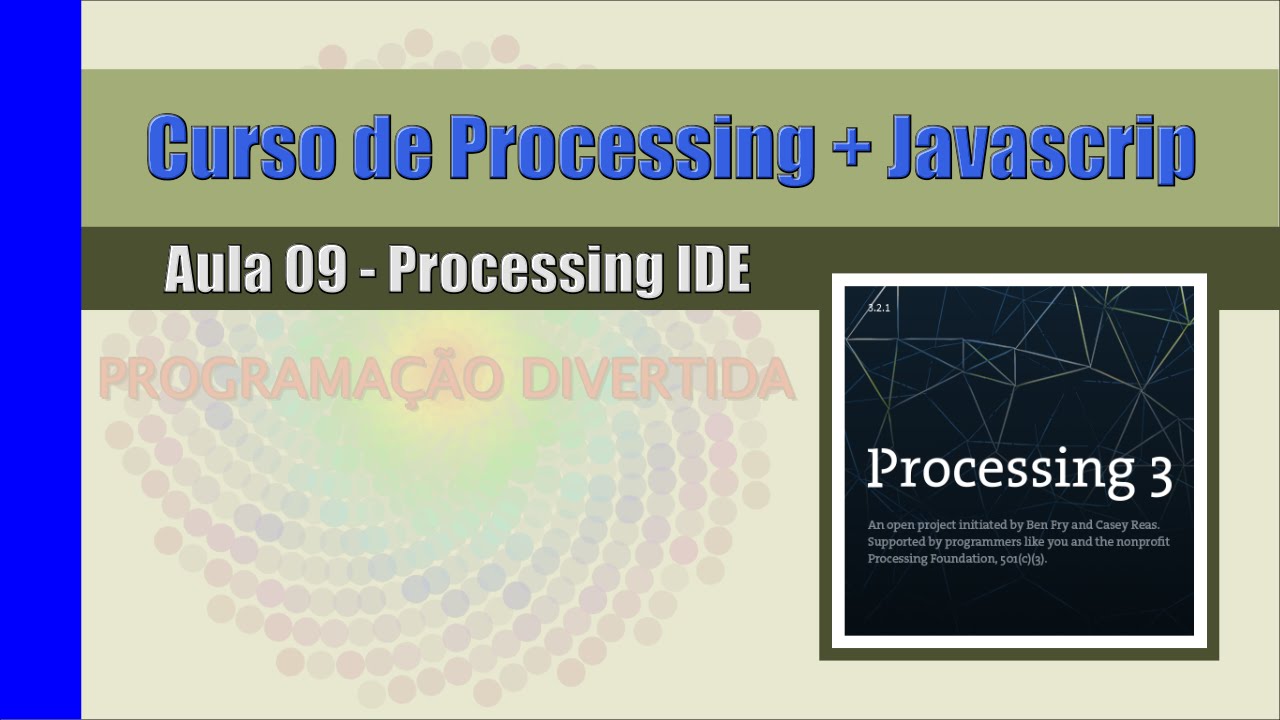 Curso de Processing + Javascrip

Aula 09 - Processing IDE

PROGRAMAÇÃO DIVERTIDA

3.2.1

Processing 3

An open project initiated by Ben Fry and Casey Reas. Supported by programmers like you and the nonprofit Processing Foundation, 501(c)(3).